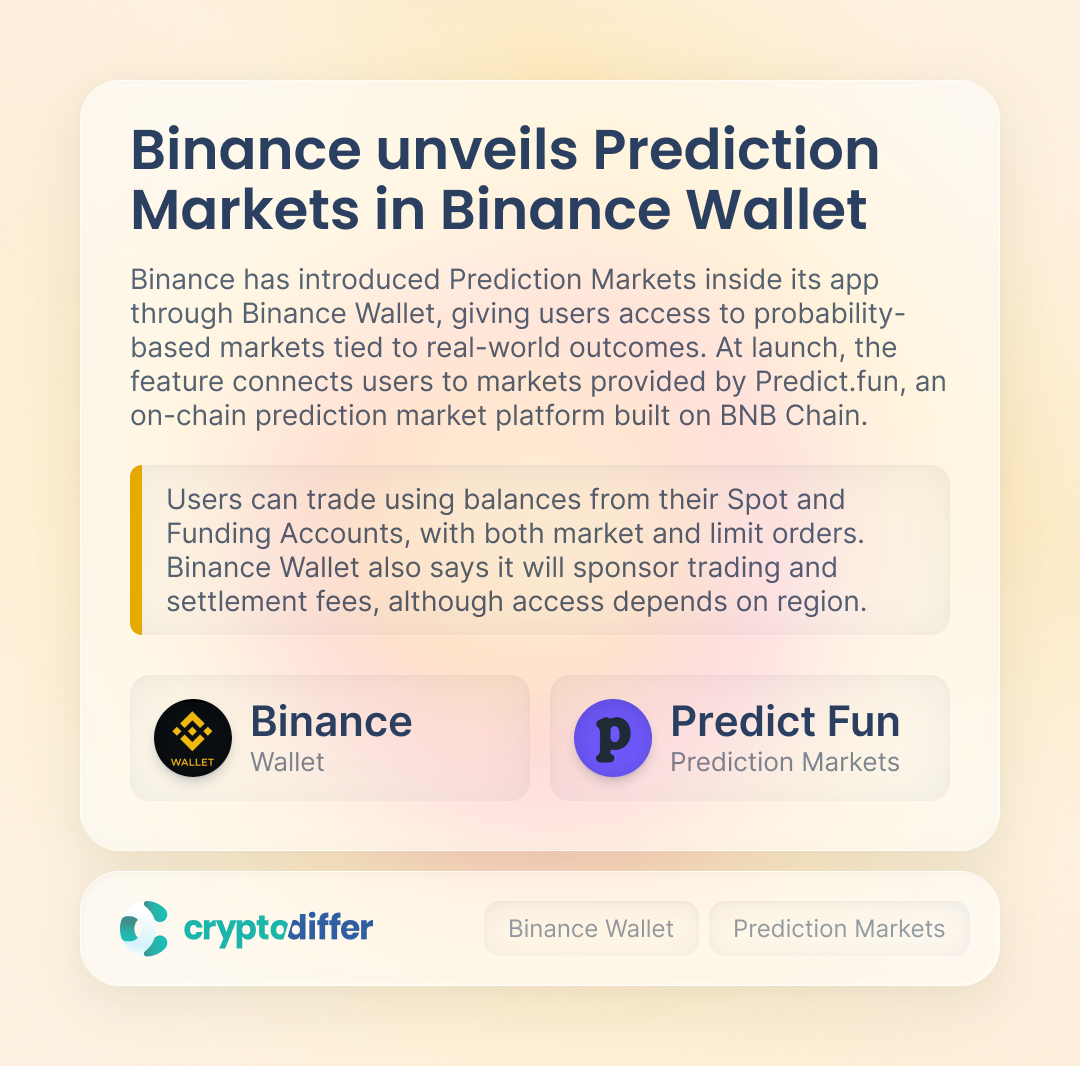 Binance unveils Prediction Markets in Binance Wallet

Binance has introduced Prediction Markets inside its app through Binance Wallet, giving users access to probability-based markets tied to real-world outcomes. At launch, the feature connects users to markets provided by Predict.fun, an on-chain prediction market platform built on BNB Chain.

Users can trade using balances from their Spot and Funding Accounts, with both market and limit orders. Binance Wallet also says it will sponsor trading and settlement fees, although access depends on region.

WALLET
Binance
Wallet

p
Predict Fun
Prediction Markets

cryptodiffer

Binance Wallet

Prediction Markets